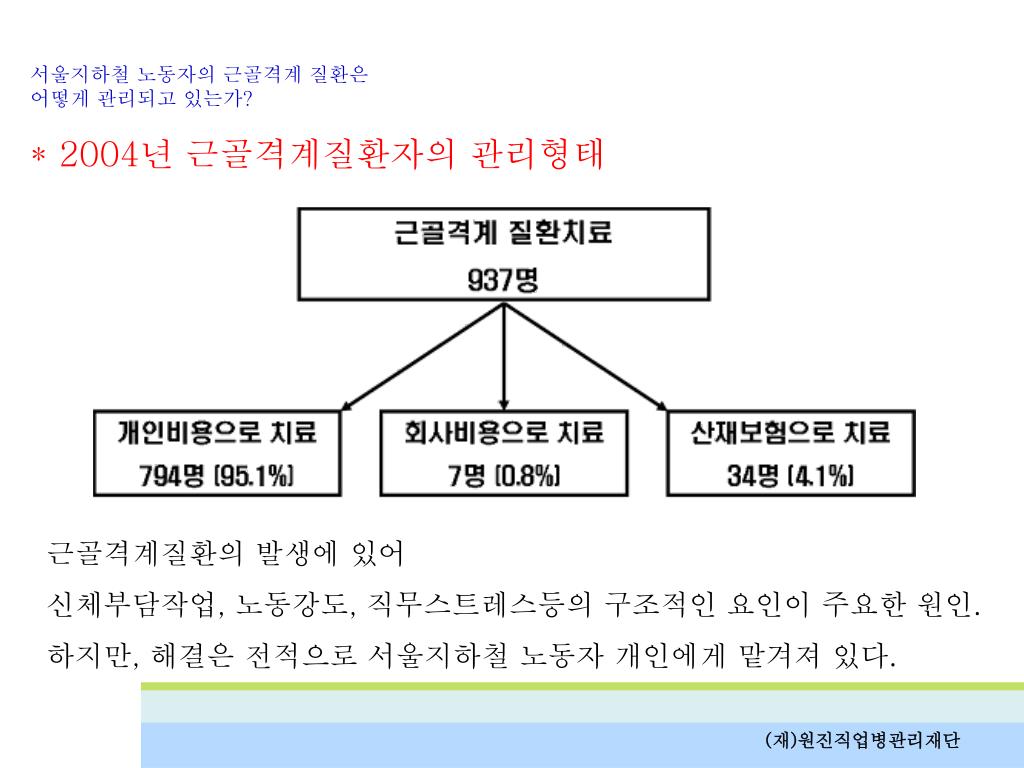 서울지하철 노동자의 근골격계 질환은
어떻게 관리되고 있는가?

* 2004년 근골격계질환자의 관리형태

근골격계 질환치료
937명

개인비용으로 치료
794명 (95.1%)

회사비용으로 치료
7명 (0.8%)

산재보험으로 치료
34명 (4.1%)

근골격계질환의 발생에 있어
신체부담작업, 노동강도, 직무스트레스등의 구조적인 요인이 주요한 원인.
하지만, 해결은 전적으로 서울지하철 노동자 개인에게 맡겨져 있다.

(재)원진직업병관리재단